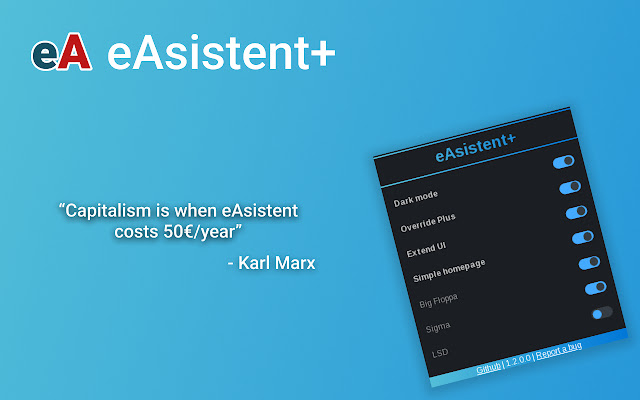 eA eAsistent+

“Capitalism is when eAsistent costs 50€/year”

- Karl Marx

eAsistent+

Dark mode

Override Plus

Extend UI

Simple homepage

Big Floppa

Sigma

LSD

Github | 1.2.0.0 | Report a bug